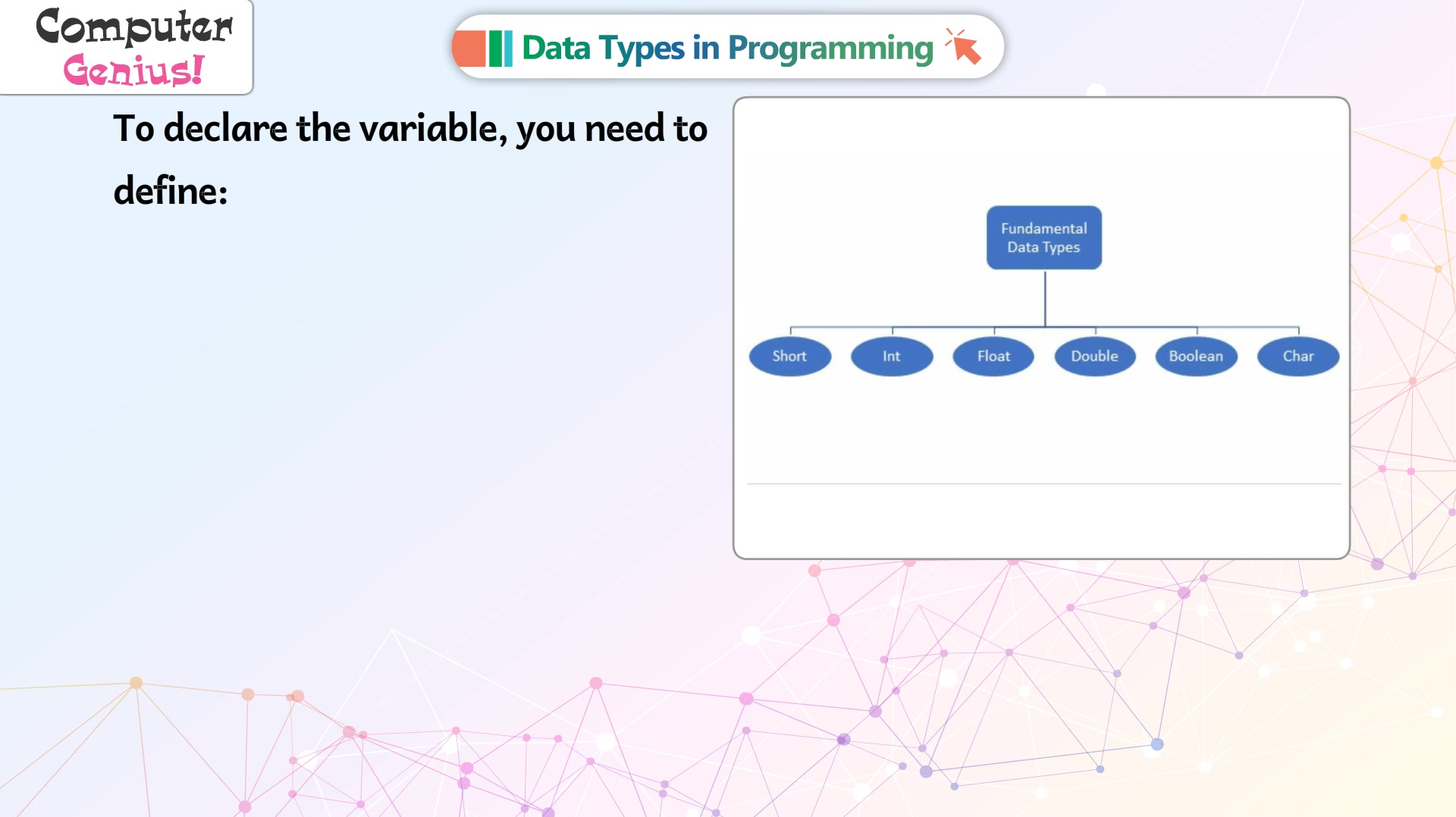 Computer Genius!

Data Types in Programming

To declare the variable, you need to define:

Fundamental Data Types

Short

Int

Float

Double

Boolean

Char